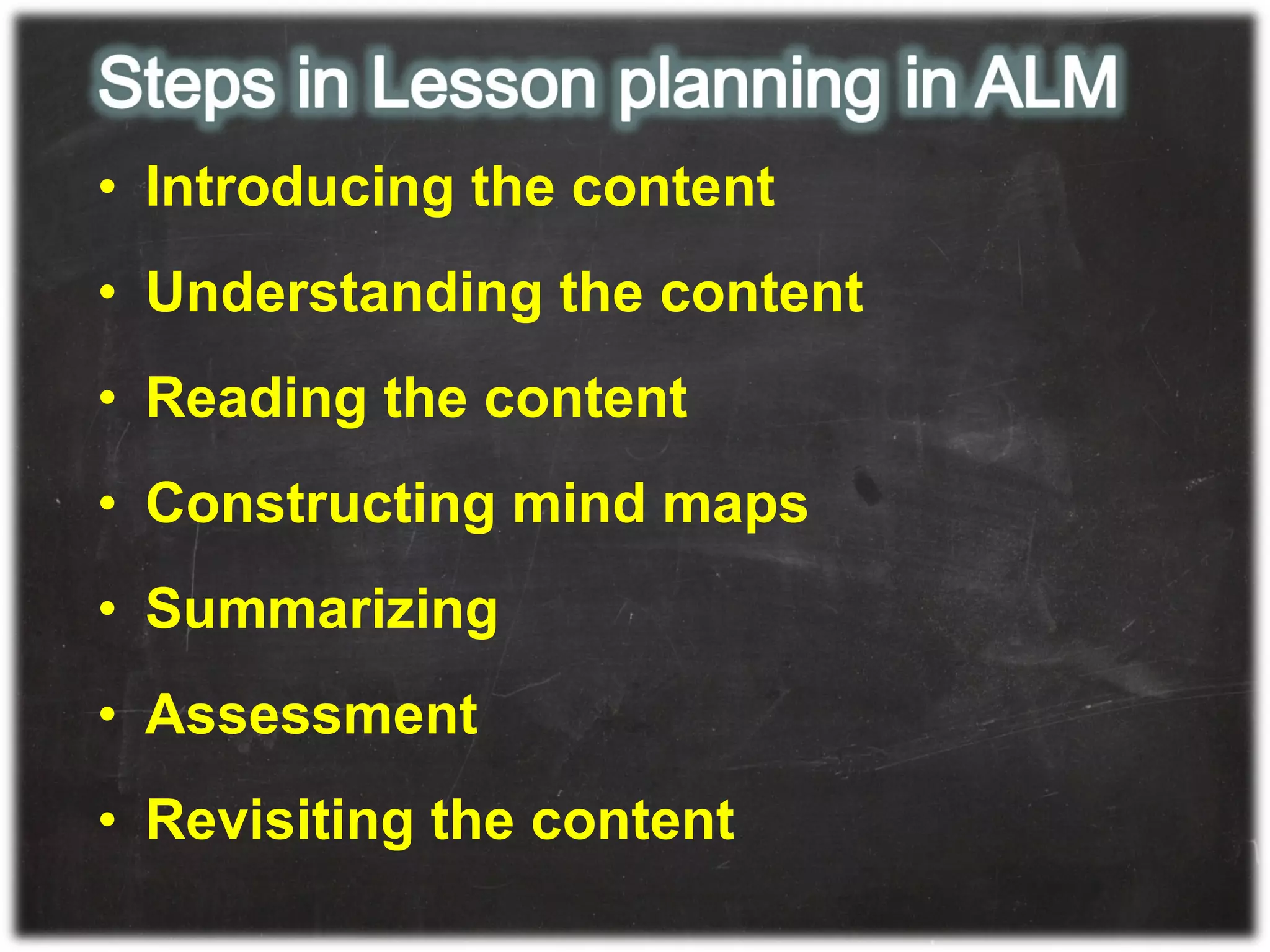 Steps in Lesson planning in ALM

• Introducing the content
• Understanding the content
• Reading the content
• Constructing mind maps
• Summarizing
• Assessment
• Revisiting the content